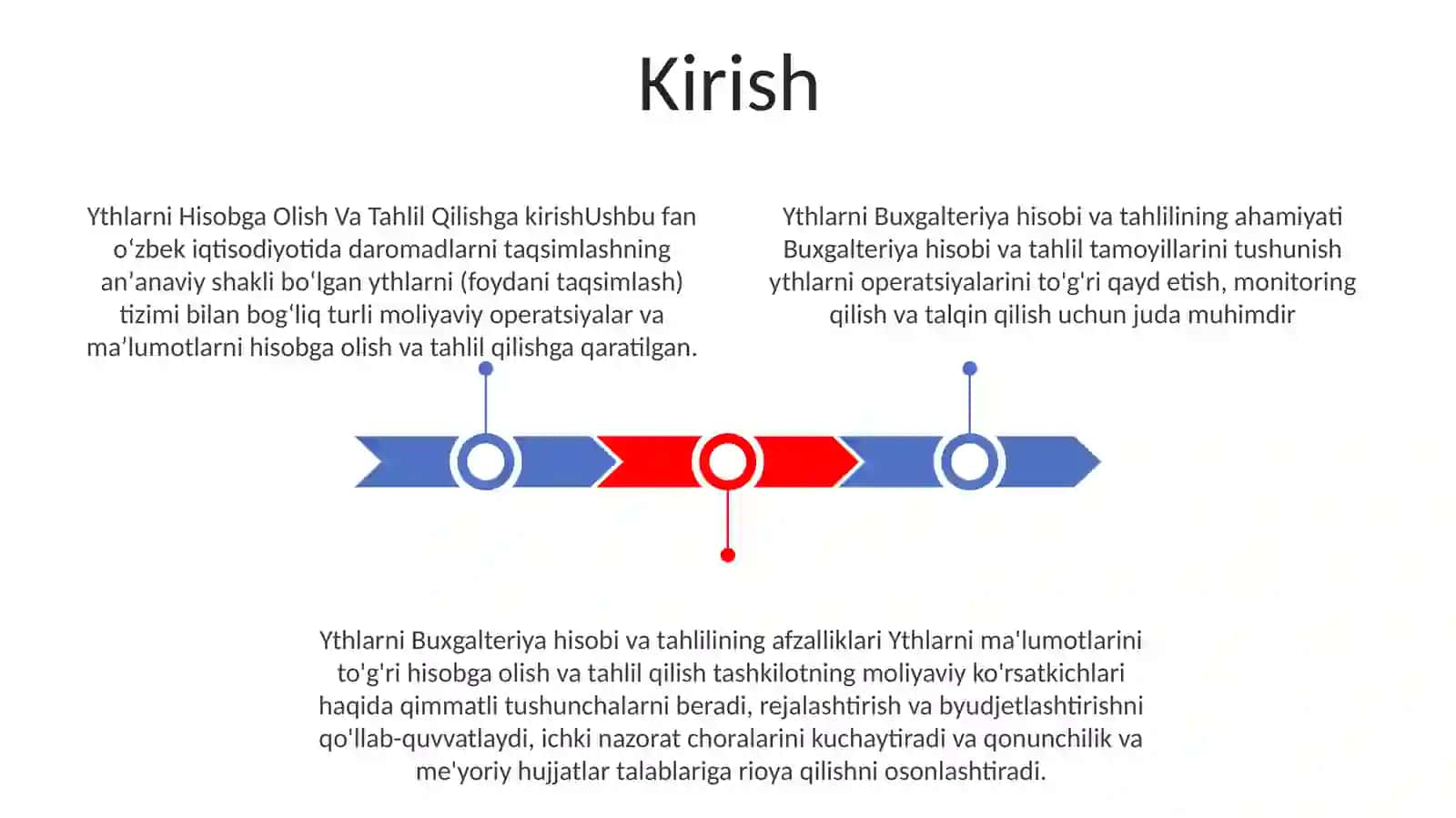 Kirish

Ythlarni Hisobga Olish Va Tahlil Qilishga kirishUshbu fan oʻzbek iqtisodiyotida daromadlarni taqsimlashning an’anaviy shakli boʻlgan ythlarni (foydani taqsimlash) tizimi bilan bogʻliq turli moliyaviy operatsiyalar va ma’lumotlarni hisobga olish va tahlil qilishga qaratilgan.

Ythlarni Buxgalteriya hisobi va tahlilining ahamiyati Buxgalteriya hisobi va tahlil tamoyillarini tushunish ythlarni operatsiyalarini to'g'ri qayd etish, monitoring qilish va talqin qilish uchun juda muhimdir

Ythlarni Buxgalteriya hisobi va tahlilining afzalliklari Ythlarni ma'lumotlarini to'g'ri hisobga olish va tahlil qilish tashkilotning moliyaviy ko'rsatkichlari haqida qimmatli tushunchalarni beradi, rejalashtirish va byudjetlashtirishni qo'llab-quvvatlaydi, ichki nazorat choralarini kuchaytiradi va qonunchilik va me'yoriy hujjatlar talablariga rioya qilishni osonlashtiradi.